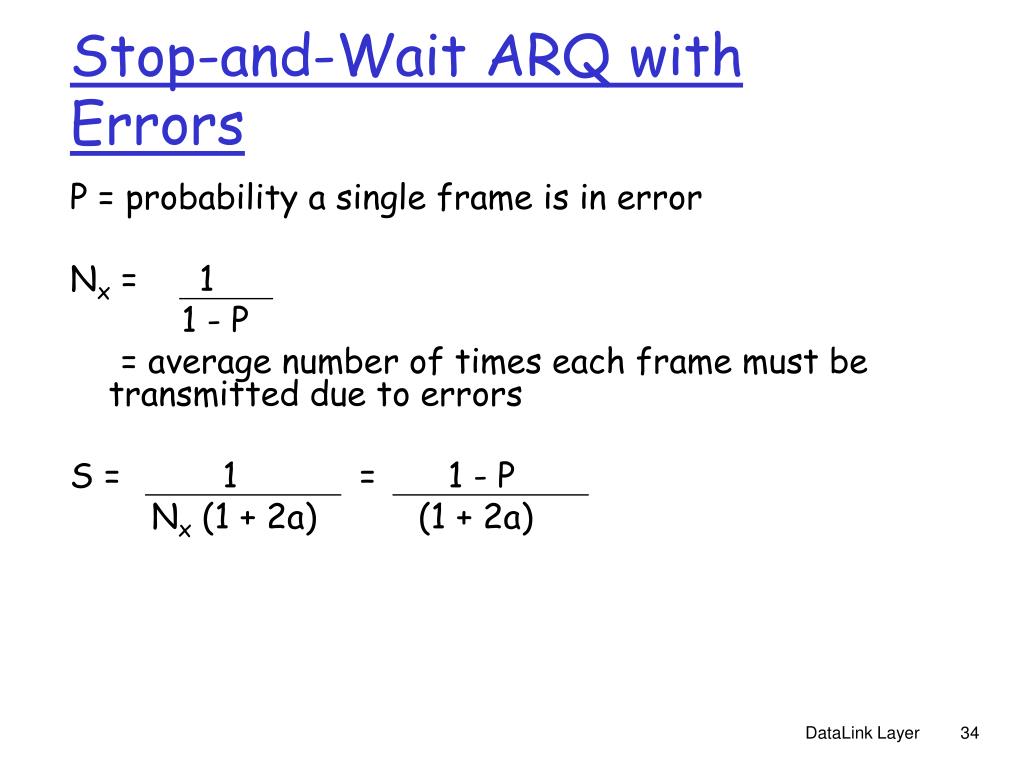 Stop-and-Wait ARQ with Errors

P = probability a single frame is in error

$N_x = \frac{1}{1 - P}$

= average number of times each frame must be transmitted due to errors

$S = \frac{1}{N_x (1 + 2a)} = \frac{1 - P}{(1 + 2a)}$

DataLink Layer 34